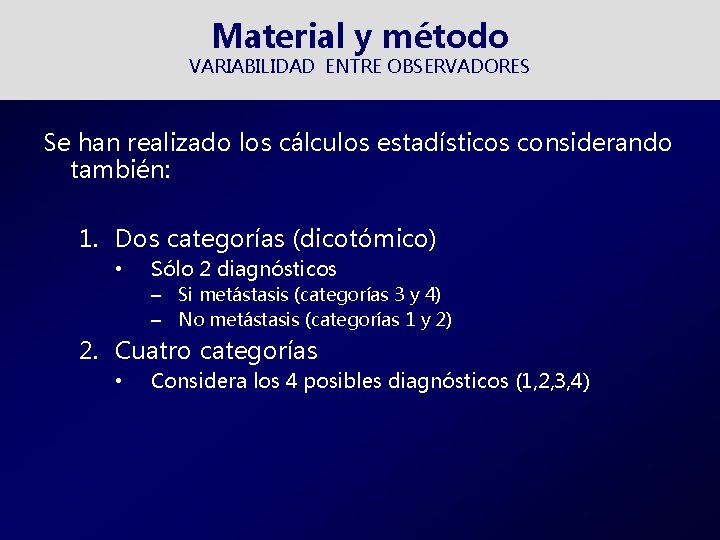 Material y método
VARIABILIDAD ENTRE OBSERVADORES

Se han realizado los cálculos estadísticos considerando también:

1. Dos categorías (dicotómico)
• Sólo 2 diagnósticos
– Si metástasis (categorías 3 y 4)
– No metástasis (categorías 1 y 2)
2. Cuatro categorías
• Considera los 4 posibles diagnósticos (1,2,3,4)